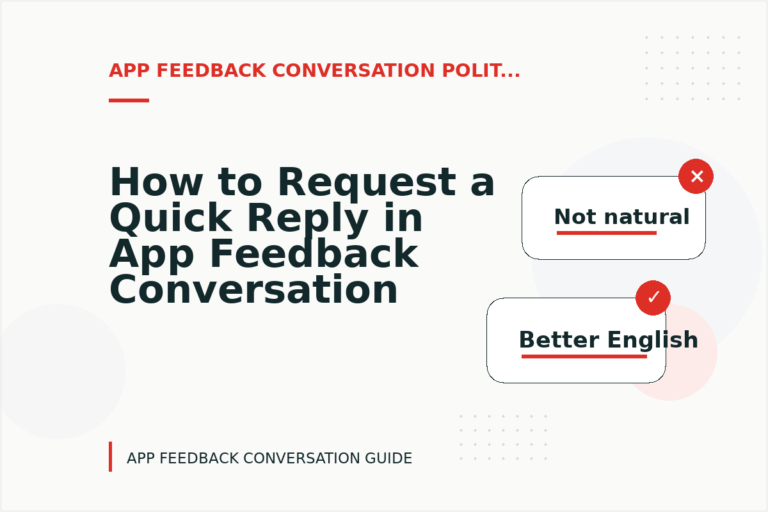 APP FEEDBACK CONVERSATION POLIT...

How to Request a Quick Reply in App Feedback Conversation

Not natural

Better English

APP FEEDBACK CONVERSATION GUIDE